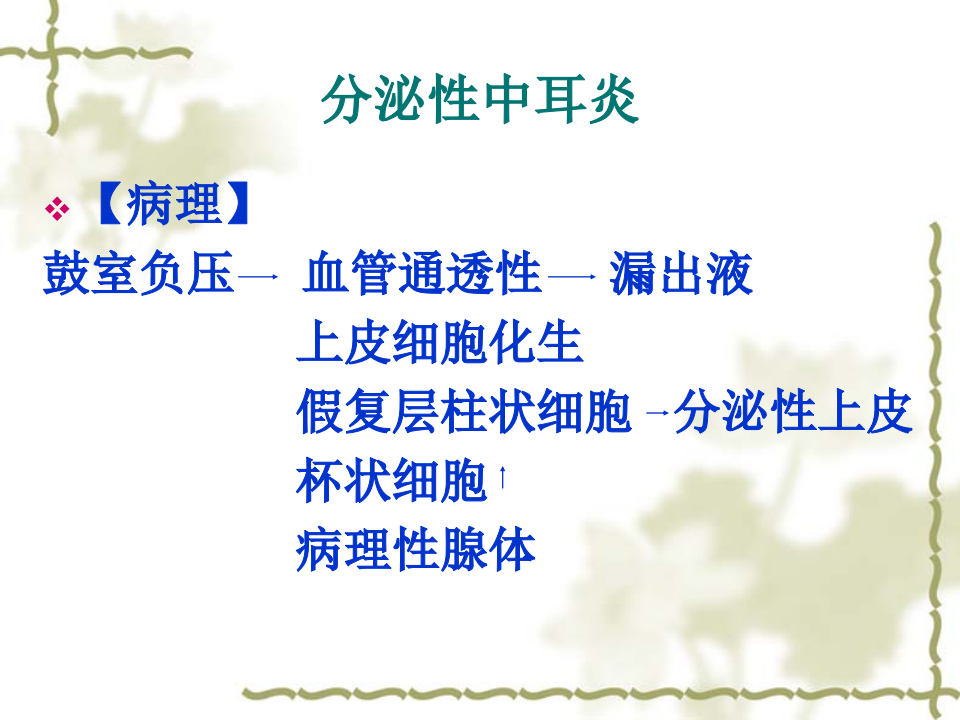 分泌性中耳炎

❖【病理】

鼓室负压— 血管通透性— 漏出液

上皮细胞化生

假复层柱状细胞→分泌性上皮

杯状细胞↑

病理性腺体